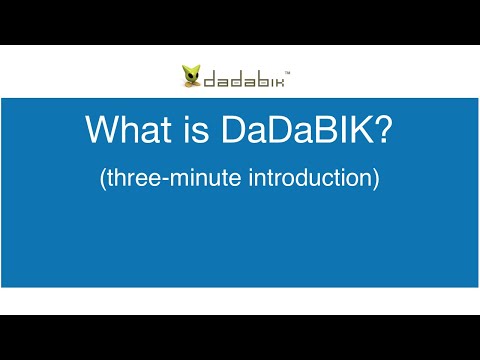 dadabik™

What is DaDaBIK?

(three-minute introduction)